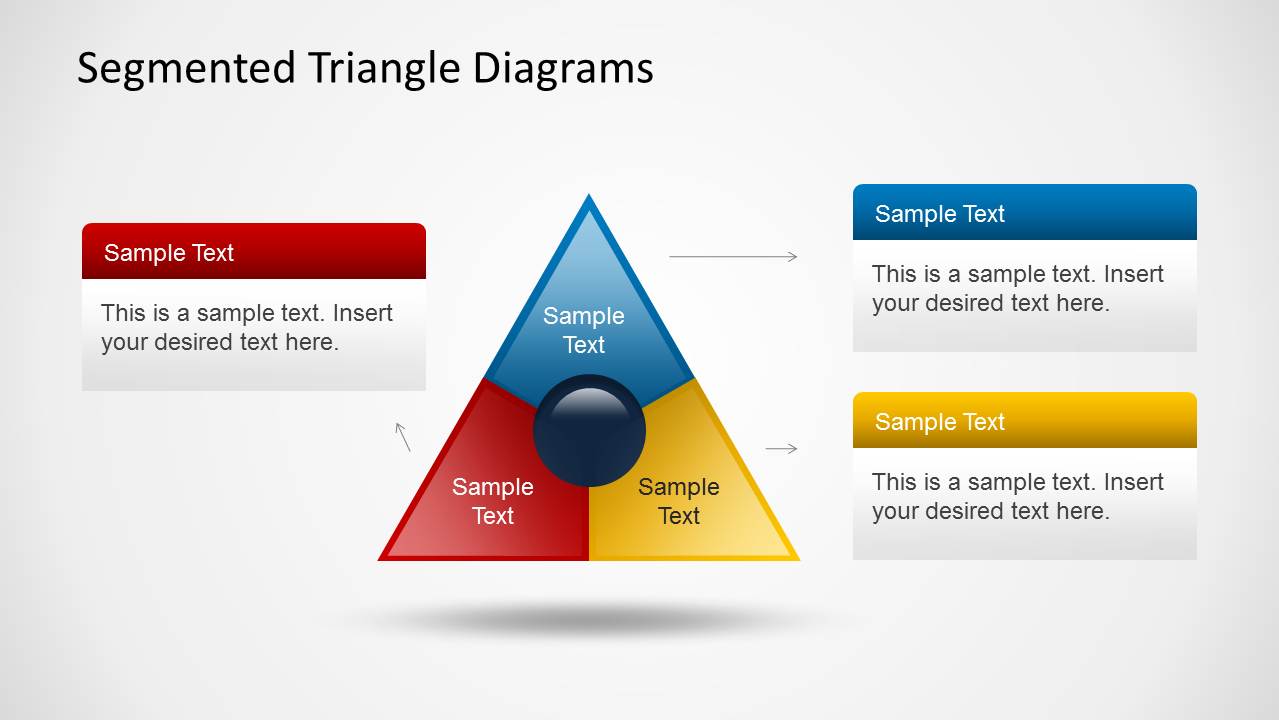 Segmented Triangle Diagrams

Sample Text

This is a sample text. Insert your desired text here.

Sample Text

Sample Text

Sample Text

Sample Text

This is a sample text. Insert your desired text here.

Sample Text

This is a sample text. Insert your desired text here.